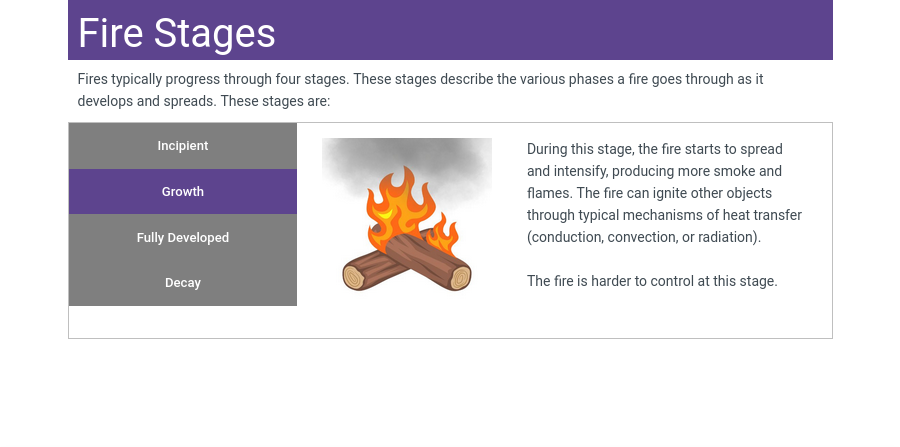 Fire Stages

Fires typically progress through four stages. These stages describe the various phases a fire goes through as it develops and spreads. These stages are:

Incipient

Growth

Fully Developed

Decay

During this stage, the fire starts to spread and intensify, producing more smoke and flames. The fire can ignite other objects through typical mechanisms of heat transfer (conduction, convection, or radiation).

The fire is harder to control at this stage.